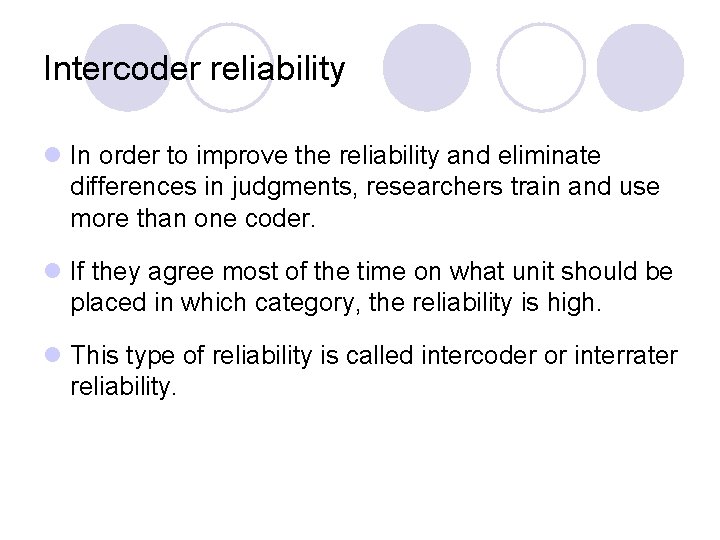 Intercoder reliability

In order to improve the reliability and eliminate differences in judgments, researchers train and use more than one coder.

If they agree most of the time on what unit should be placed in which category, the reliability is high.

This type of reliability is called intercoder or interrater reliability.